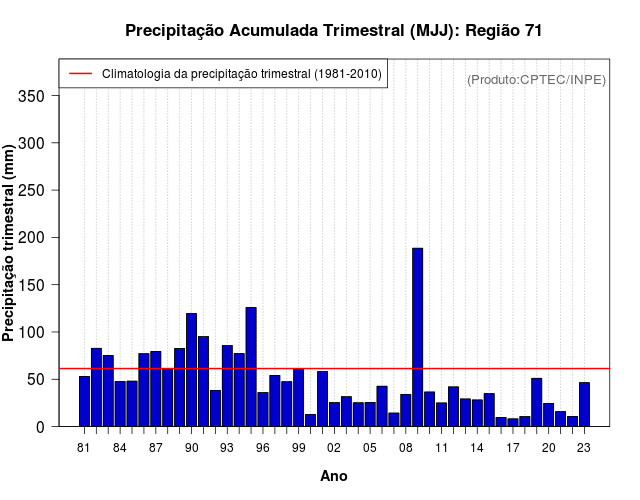 Precipitação Acumulada Trimestral (MJJ): Região 71

Climatologia da precipitação trimestral (1981-2010)

(Produto:CPTEC/INPE)

Precipitação trimestral (mm)

350
300
250
200
150
100
50
0

81 84 87 90 93 96 99 02 05 08 11 14 17 20 23

Ano